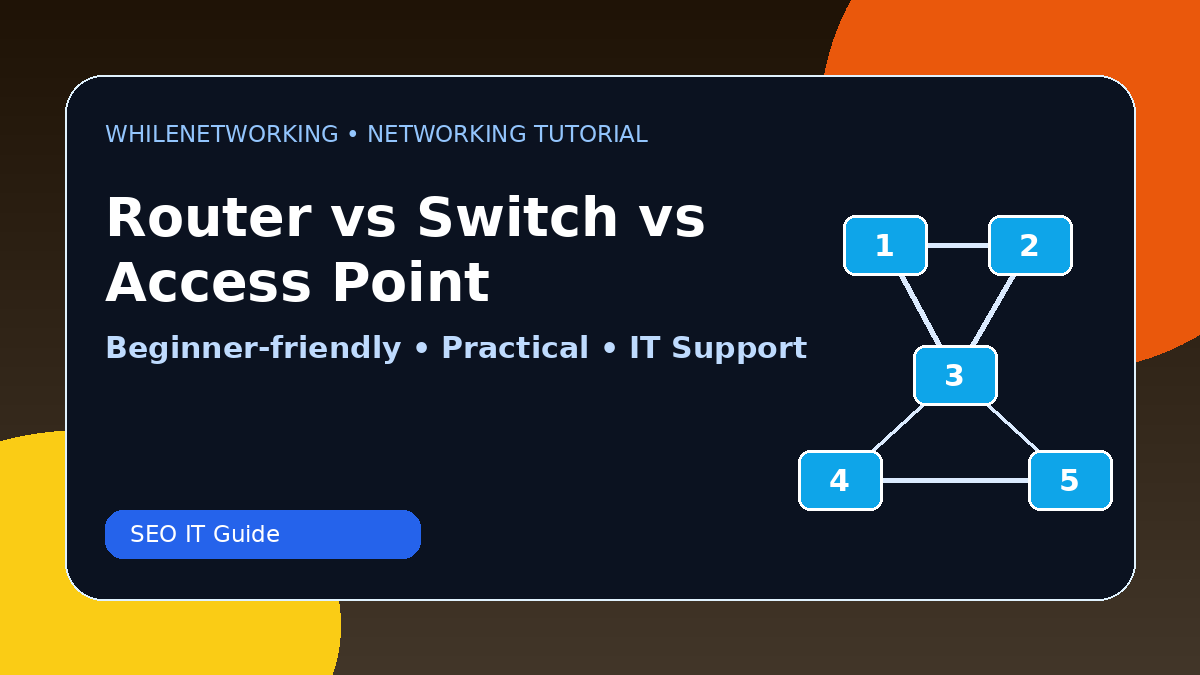 WHILENETWORKING • NETWORKING TUTORIAL

Router vs Switch vs Access Point

Beginner-friendly • Practical • IT Support

SEO IT Guide

1
2
3
4
5